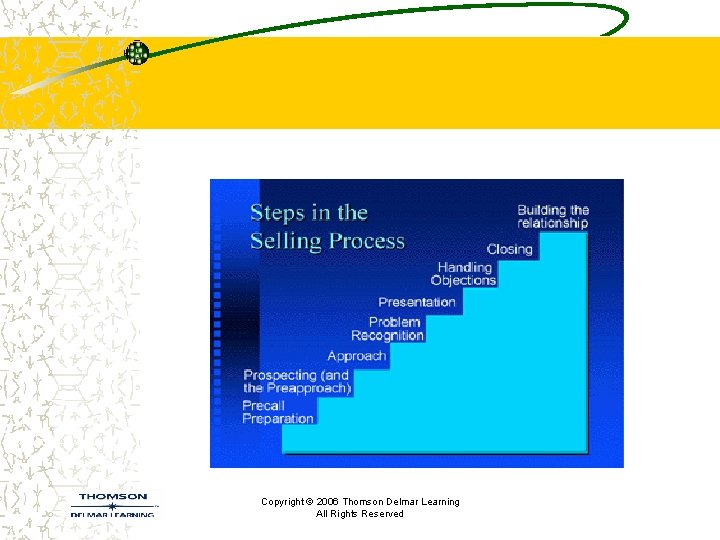 Steps in the Selling Process

Building the relationship

Closing

Handling Objections

Presentation

Problem Recognition

Approach

Prospecting (and the Preapproach)

Precall Preparation

THOMSON
DELMAR LEARNING

Copyright © 2006 Thomson Delmar Learning
All Rights Reserved